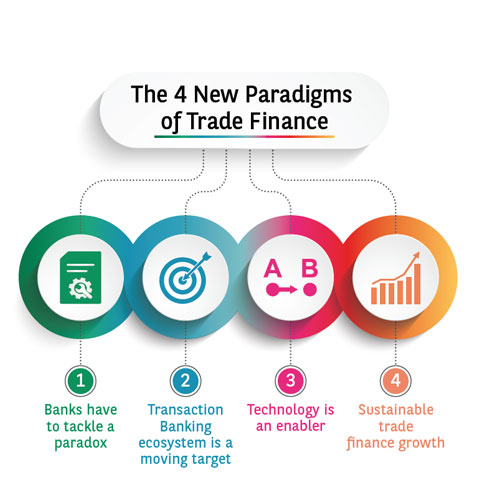 The 4 New Paradigms of Trade Finance

A B

1
Banks have to tackle a paradox

2
Transaction Banking ecosystem is a moving target

3
Technology is an enabler

4
Sustainable trade finance growth